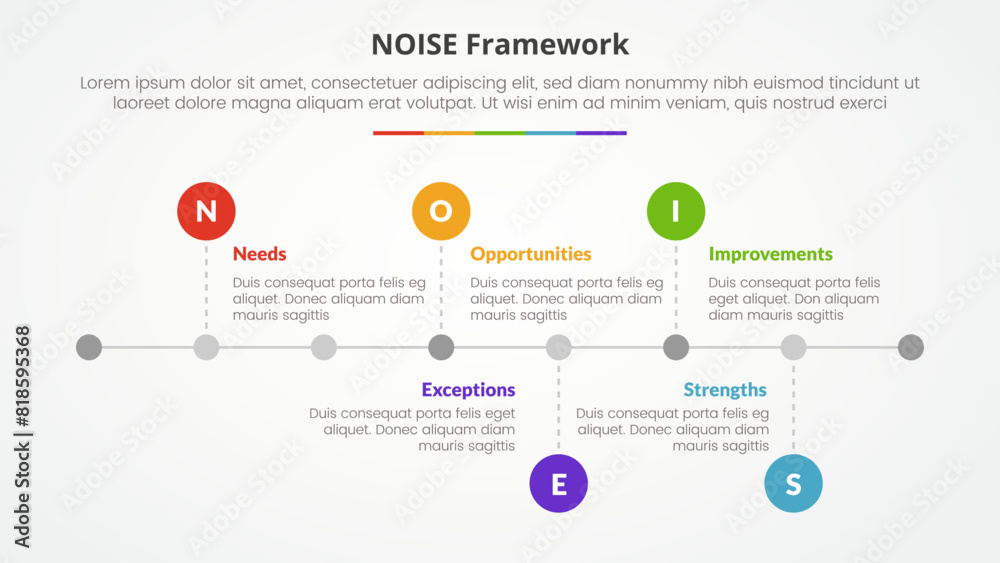 NOISE Framework

Lorem ipsum dolor sit amet, consectetuer adipiscing elit, sed diam nonummy nibh euismod tincidunt ut laoreet dolore magna aliquam erat volutpat. Ut wisi enim ad minim veniam, quis nostrud exerci

N

Needs

Duis consequat porta felis eg aliquet. Donec aliquam diam mauris sagittis

O

Opportunities

Duis consequat porta felis eg aliquet. Donec aliquam diam mauris sagittis

I

Improvements

Duis consequat porta felis eget aliquet. Don aliquam diam mauris sagittis

Exceptions

Duis consequat porta felis eget aliquet. Donec aliquam diam mauris sagittis

E

Strengths

Duis consequat porta felis eg aliquet. Donec aliquam diam mauris sagittis

S

Adobe Stock | #818595368